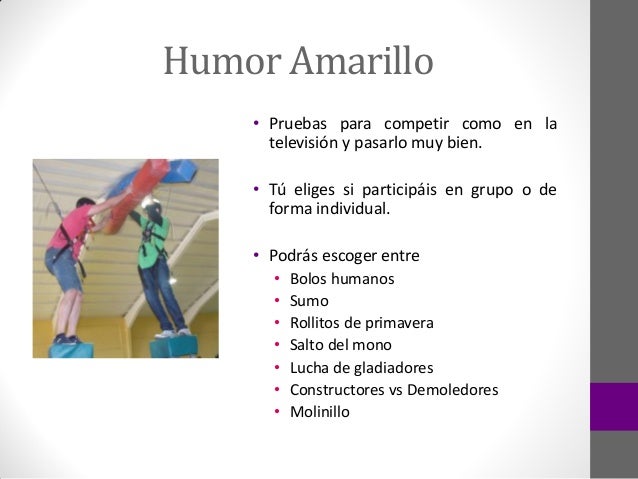 Humor Amarillo

• Pruebas para competir como en la televisión y pasarlo muy bien.

• Tú eliges si participáis en grupo o de forma individual.

• Podrás escoger entre
  • Bolos humanos
  • Sumo
  • Rollitos de primavera
  • Salto del mono
  • Lucha de gladiadores
  • Constructores vs Demoledores
  • Molinillo